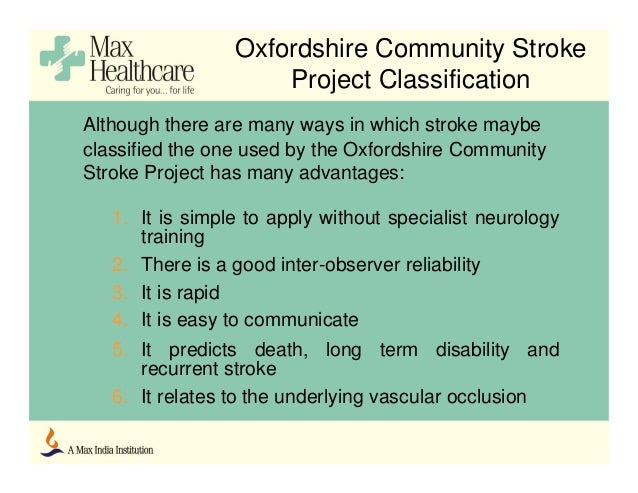 Max Healthcare
Caring for you... for life

Oxfordshire Community Stroke Project Classification

Although there are many ways in which stroke maybe classified the one used by the Oxfordshire Community Stroke Project has many advantages:

1. It is simple to apply without specialist neurology training
2. There is a good inter-observer reliability
3. It is rapid
4. It is easy to communicate
5. It predicts death, long term disability and recurrent stroke
6. It relates to the underlying vascular occlusion

A Max India Institution